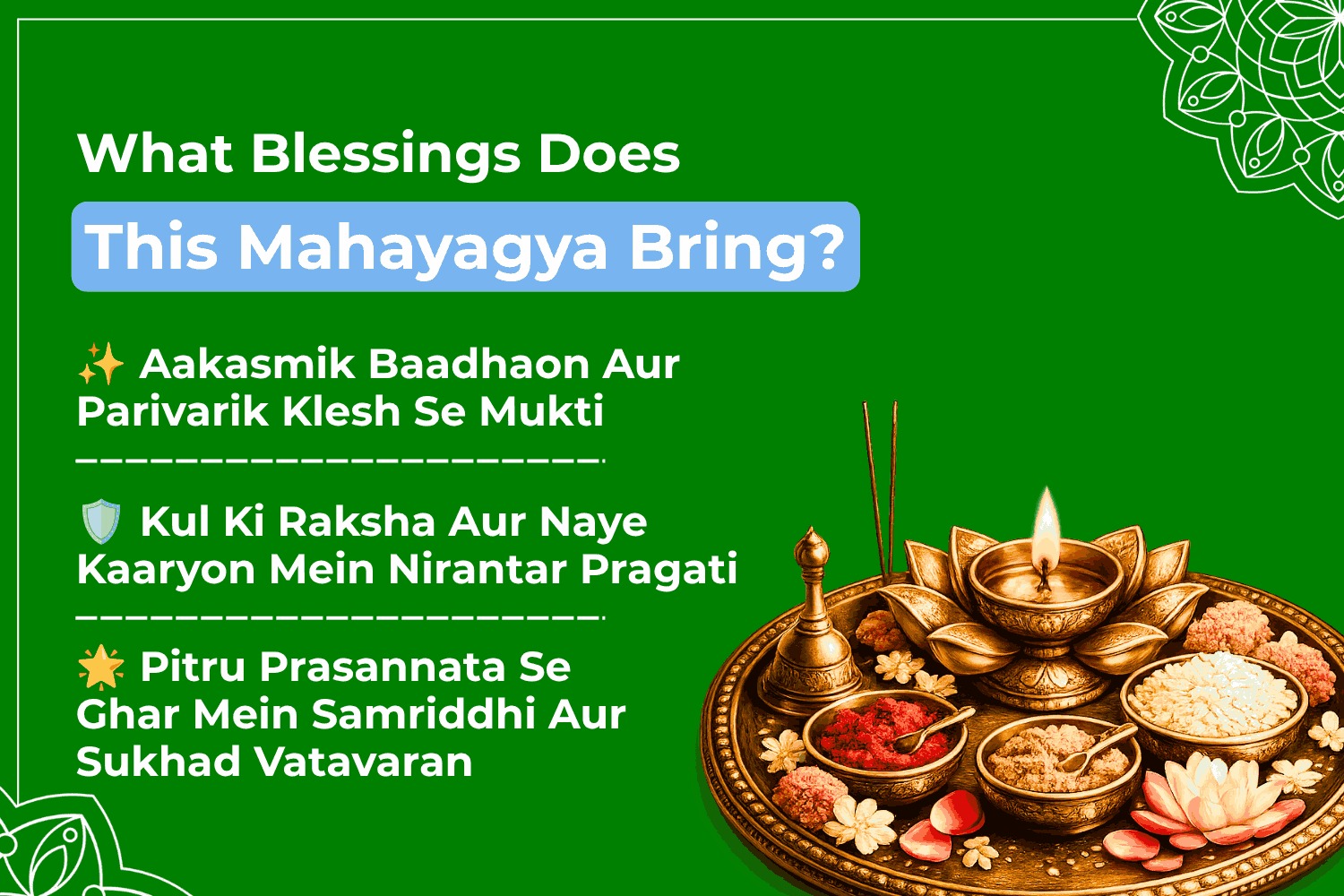 What Blessings Does

This Mahayagya Bring?

✨ Aakasmik Baadhaon Aur Parivarik Klesh Se Mukti

🛡️ Kul Ki Raksha Aur Naye Kaaryon Mein Nirantar Pragati

🌟 Pitru Prasannata Se Ghar Mein Samriddhi Aur Sukhad Vatavaran